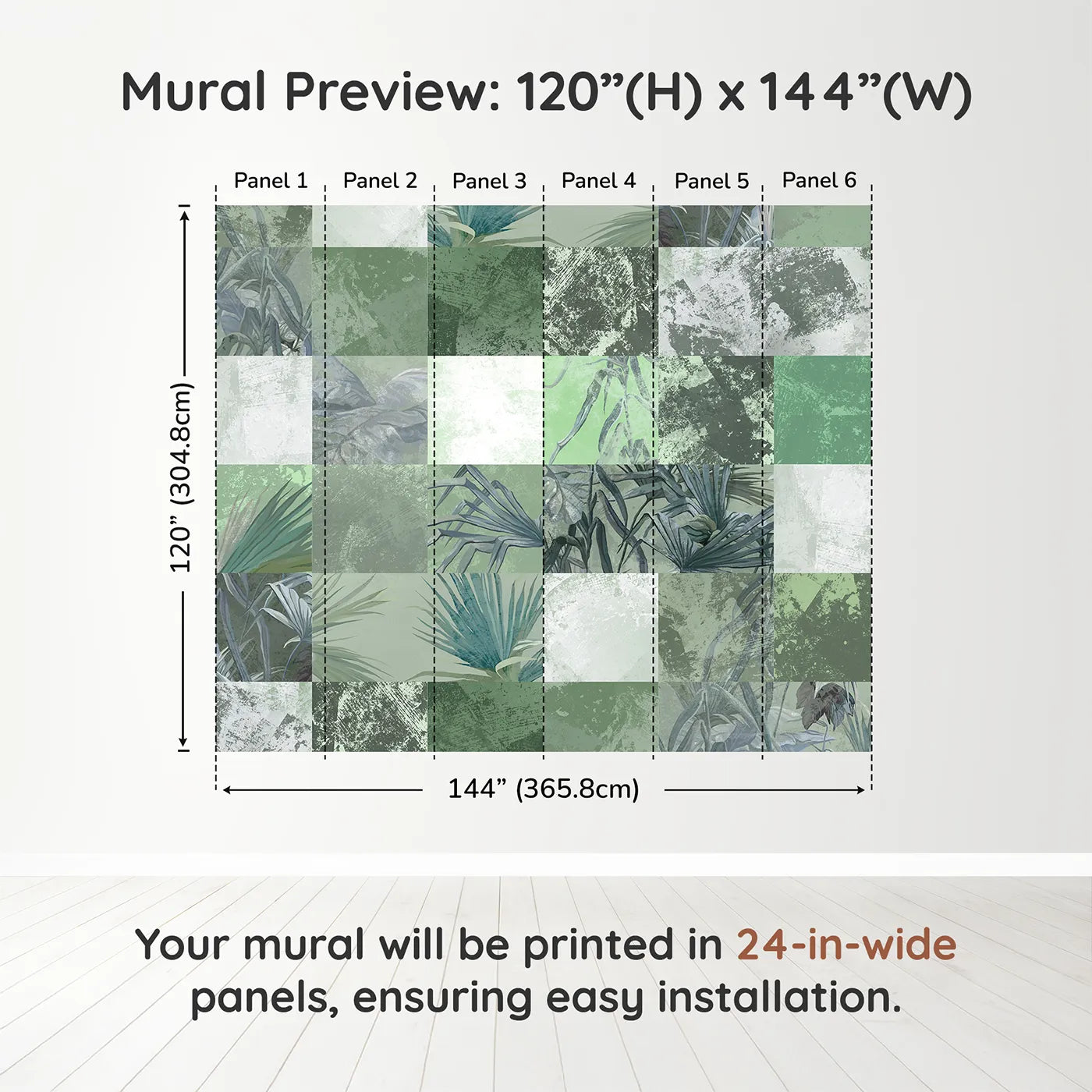 Mural Preview: 120”(H) x 144”(W)

Panel 1 Panel 2 Panel 3 Panel 4 Panel 5 Panel 6

120” (304.8cm)

144” (365.8cm)

Your mural will be printed in 24-in-wide panels, ensuring easy installation.